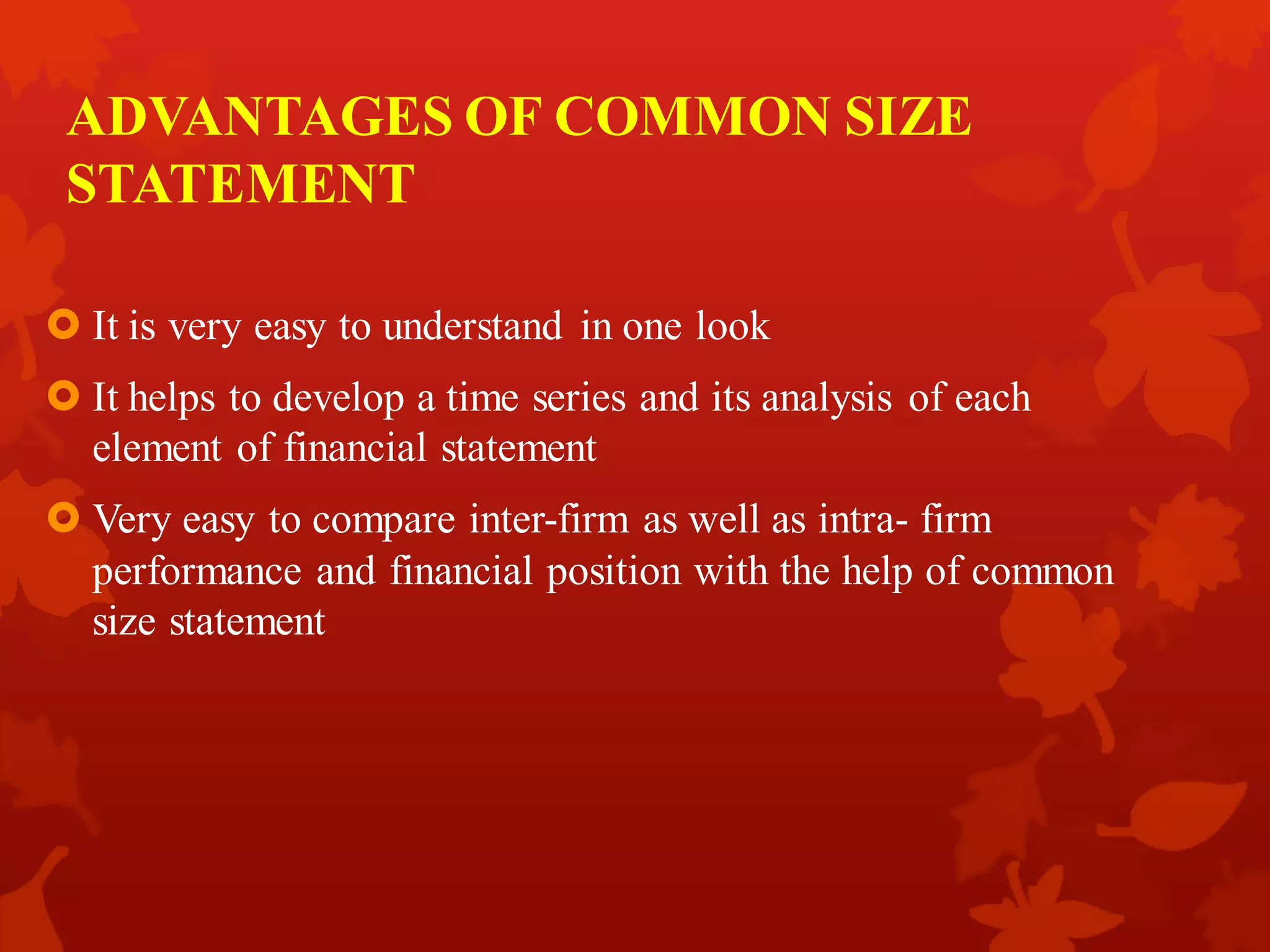 ADVANTAGES OF COMMON SIZE STATEMENT

It is very easy to understand in one look

It helps to develop a time series and its analysis of each element of financial statement

Very easy to compare inter-firm as well as intra- firm performance and financial position with the help of common size statement